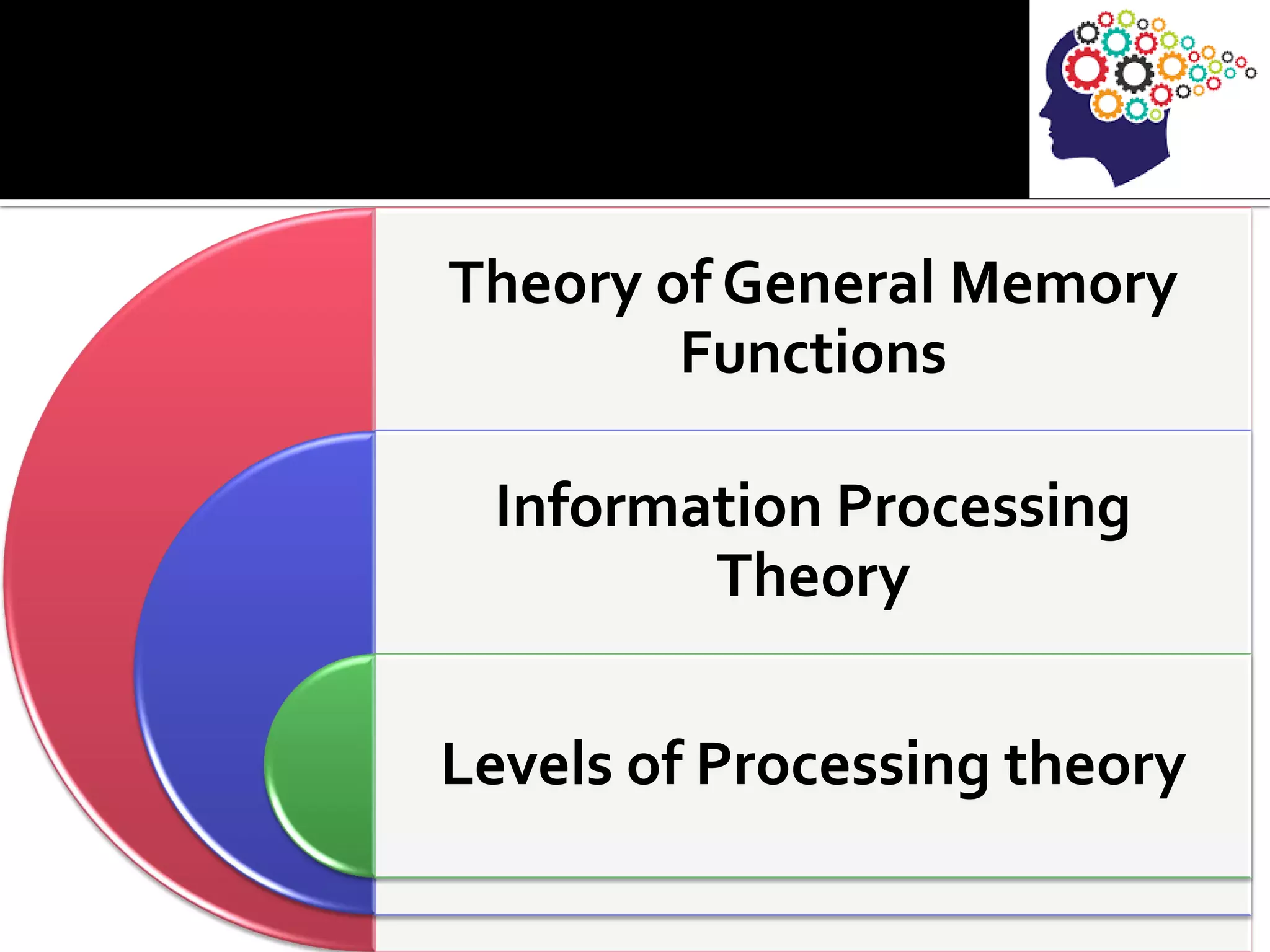 Theory of General Memory Functions

Information Processing Theory

Levels of Processing theory